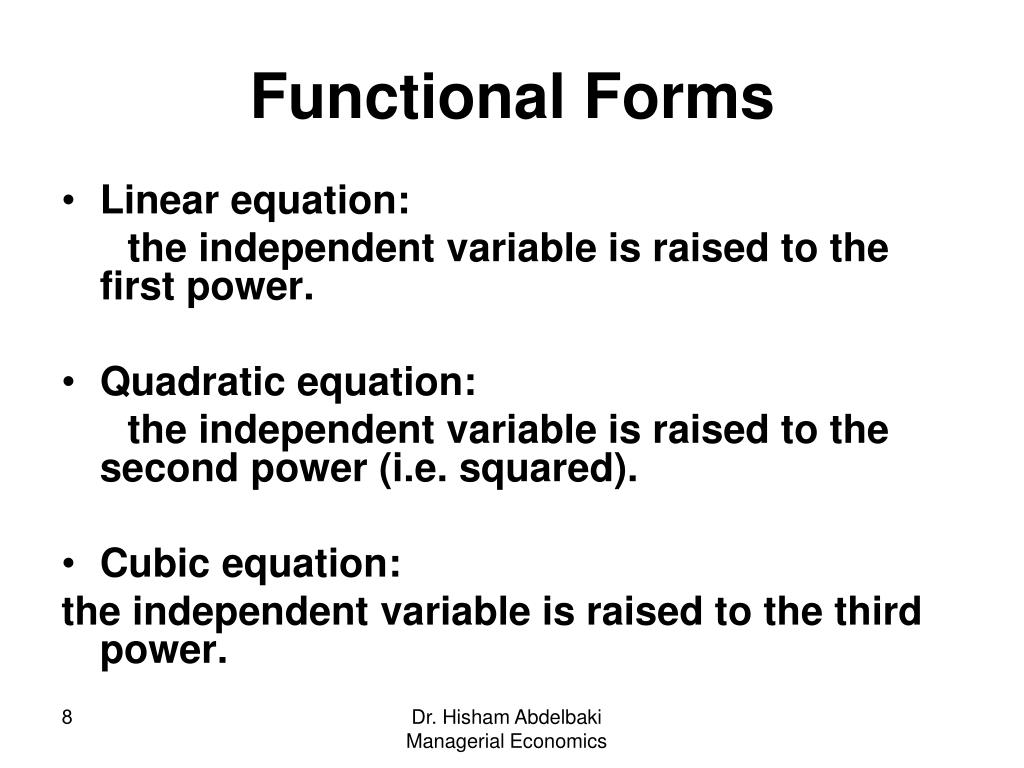 Functional Forms

• Linear equation:
the independent variable is raised to the first power.

• Quadratic equation:
the independent variable is raised to the second power (i.e. squared).

• Cubic equation:
the independent variable is raised to the third power.

8

Dr. Hisham Abdelbaki
Managerial Economics